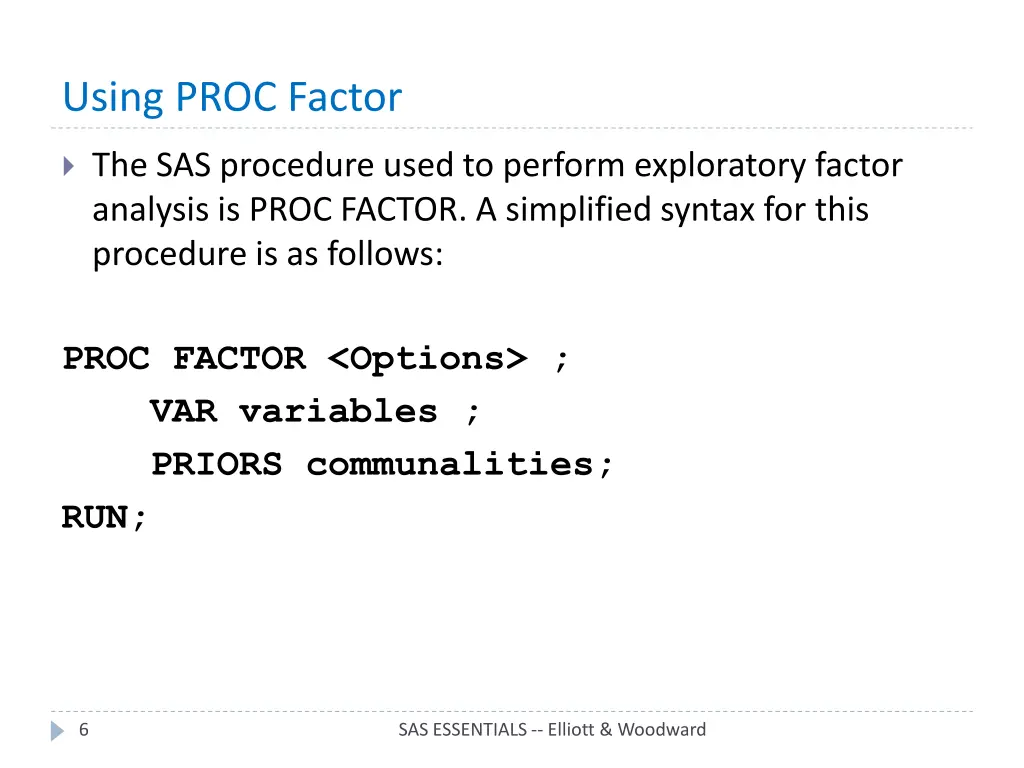 Using PROC Factor

The SAS procedure used to perform exploratory factor analysis is PROC FACTOR. A simplified syntax for this procedure is as follows:

PROC FACTOR <Options> ;
    VAR variables ;
    PRIORS communalities;
RUN;

6

SAS ESSENTIALS -- Elliott & Woodward